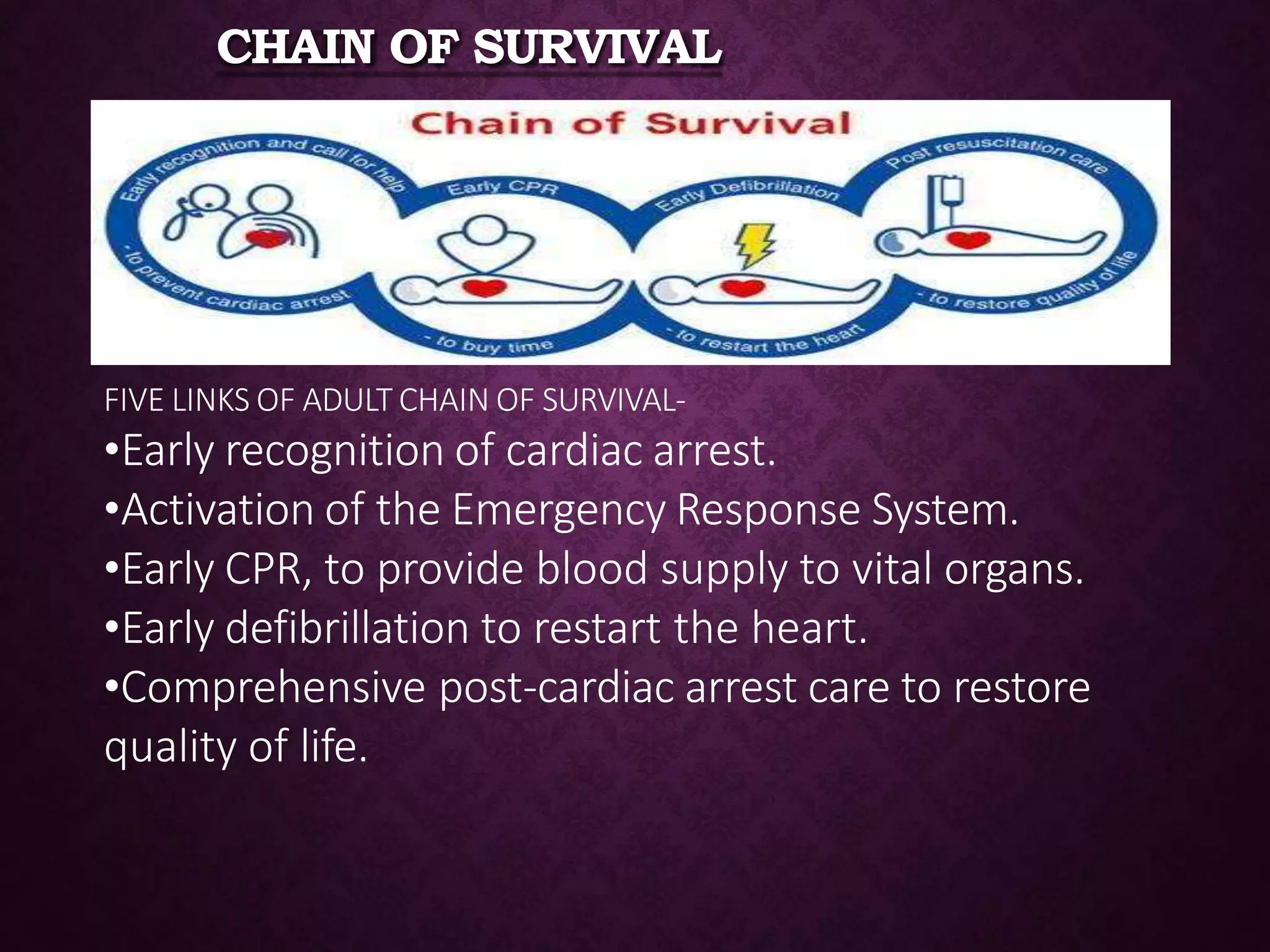 CHAIN OF SURVIVAL

Chain of Survival

Early recognition and call for help

- to prevent cardiac arrest

Early CPR

- to buy time

Early Defibrillation

- to restart the heart

Post resuscitation care

- to restore quality of life

FIVE LINKS OF ADULT CHAIN OF SURVIVAL-

•Early recognition of cardiac arrest.

•Activation of the Emergency Response System.

•Early CPR, to provide blood supply to vital organs.

•Early defibrillation to restart the heart.

•Comprehensive post-cardiac arrest care to restore quality of life.